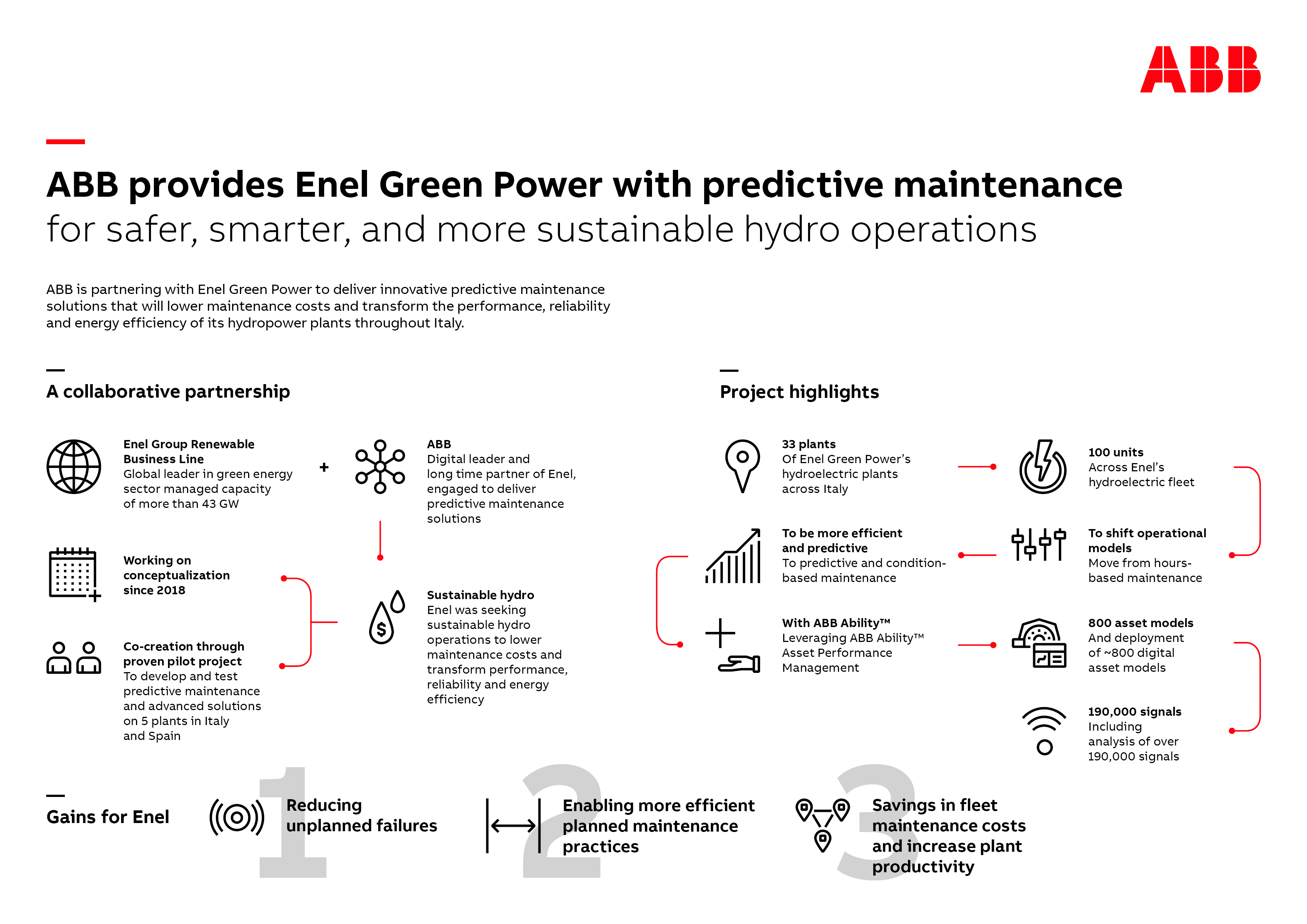 ABB

ABB provides Enel Green Power with predictive maintenance
for safer, smarter, and more sustainable hydro operations

ABB is partnering with Enel Green Power to deliver innovative predictive maintenance solutions that will lower maintenance costs and transform the performance, reliability and energy efficiency of its hydropower plants throughout Italy.

A collaborative partnership

Enel Group Renewable Business Line
Global leader in green energy sector managed capacity of more than 43 GW

+

ABB
Digital leader and long time partner of Enel, engaged to deliver predictive maintenance solutions

Working on conceptualization since 2018

Co-creation through proven pilot project
To develop and test predictive maintenance and advanced solutions on 5 plants in Italy and Spain

Sustainable hydro
Enel was seeking sustainable hydro operations to lower maintenance costs and transform performance, reliability and energy efficiency

Project highlights

33 plants
Of Enel Green Power's hydroelectric plants across Italy

100 units
Across Enel's hydroelectric fleet

To be more efficient and predictive
To predictive and condition-based maintenance

To shift operational models
Move from hours-based maintenance

With ABB Ability™
Leveraging ABB Ability™ Asset Performance Management

800 asset models
And deployment of ~800 digital asset models

190,000 signals
Including analysis of over 190,000 signals

Gains for Enel

1
Reducing unplanned failures

2
Enabling more efficient planned maintenance practices

3
Savings in fleet maintenance costs and increase plant productivity